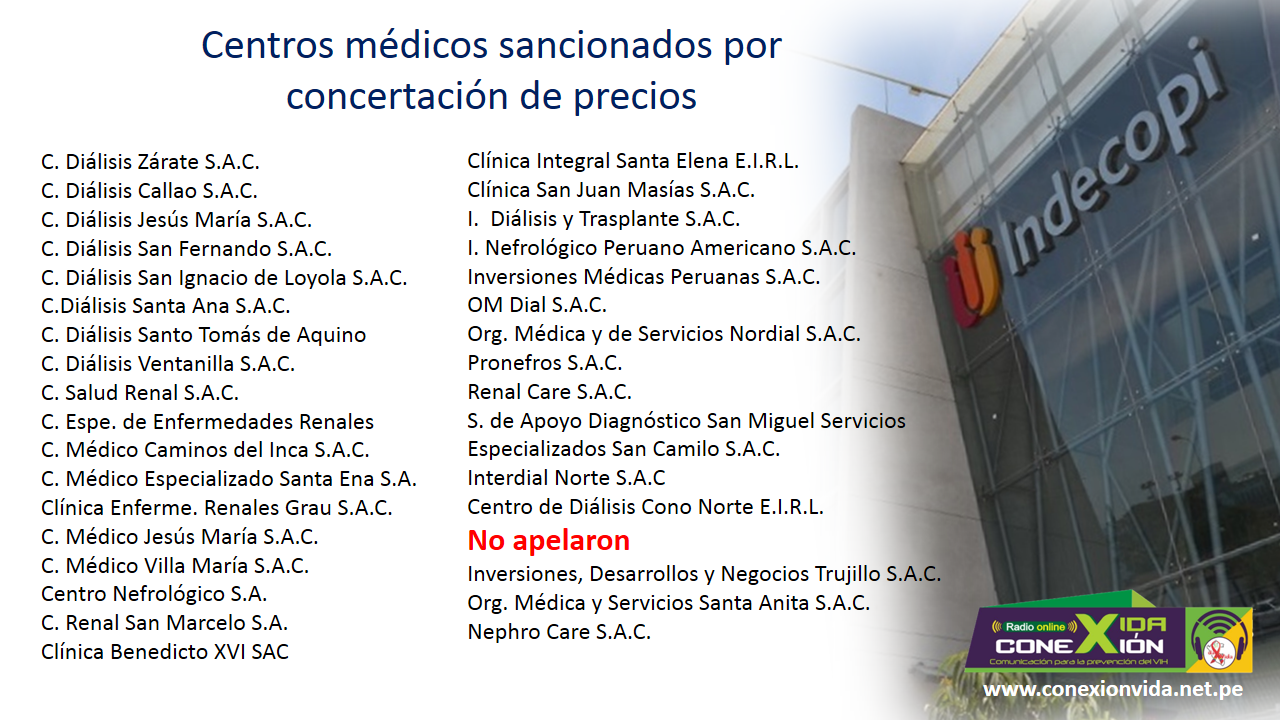 Centros médicos sancionados por concertación de precios

C. Diálisis Zárate S.A.C.
C. Diálisis Callao S.A.C.
C. Diálisis Jesús María S.A.C.
C. Diálisis San Fernando S.A.C.
C. Diálisis San Ignacio de Loyola S.A.C.
C.Diálisis Santa Ana S.A.C.
C. Diálisis Santo Tomás de Aquino
C. Diálisis Ventanilla S.A.C.
C. Salud Renal S.A.C.
C. Espe. de Enfermedades Renales
C. Médico Caminos del Inca S.A.C.
C. Médico Especializado Santa Ena S.A.
Clínica Enferme. Renales Grau S.A.C.
C. Médico Jesús María S.A.C.
C. Médico Villa María S.A.C.
Centro Nefrológico S.A.
C. Renal San Marcelo S.A.
Clínica Benedicto XVI SAC

Clínica Integral Santa Elena E.I.R.L.
Clínica San Juan Masías S.A.C.
I. Diálisis y Trasplante S.A.C.
I. Nefrológico Peruano Americano S.A.C.
Inversiones Médicas Peruanas S.A.C.
OM Dial S.A.C.
Org. Médica y de Servicios Nordial S.A.C.
Pronefros S.A.C.
Renal Care S.A.C.
S. de Apoyo Diagnóstico San Miguel Servicios Especializados San Camilo S.A.C.
Interdial Norte S.A.C
Centro de Diálisis Cono Norte E.I.R.L.

No apelaron
Inversiones, Desarrollos y Negocios Trujillo S.A.C.
Org. Médica y Servicios Santa Anita S.A.C.
Nephro Care S.A.C.

Indecopi

Radio online CONEXIÓN VIDA
Comunicación para la prevención del VIH
www.conexionvida.net.pe